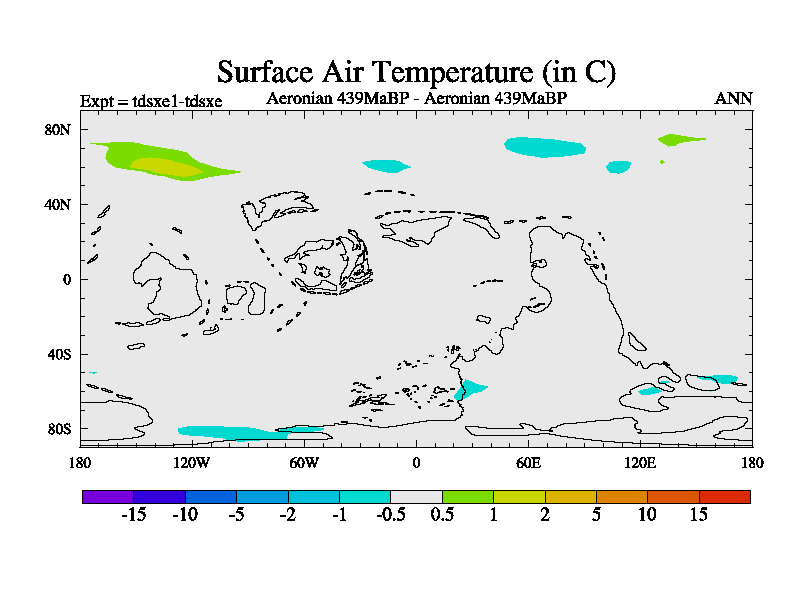 Surface Air Temperature (in C)

Expt = tdsxe1-tdsxe

Aeronian 439MaBP - Aeronian 439MaBP

ANN

80N
40N
0
40S
80S

180
120W
60W
0
60E
120E
180

-15
-10
-5
-2
-1
-0.5
0.5
1
2
5
10
15